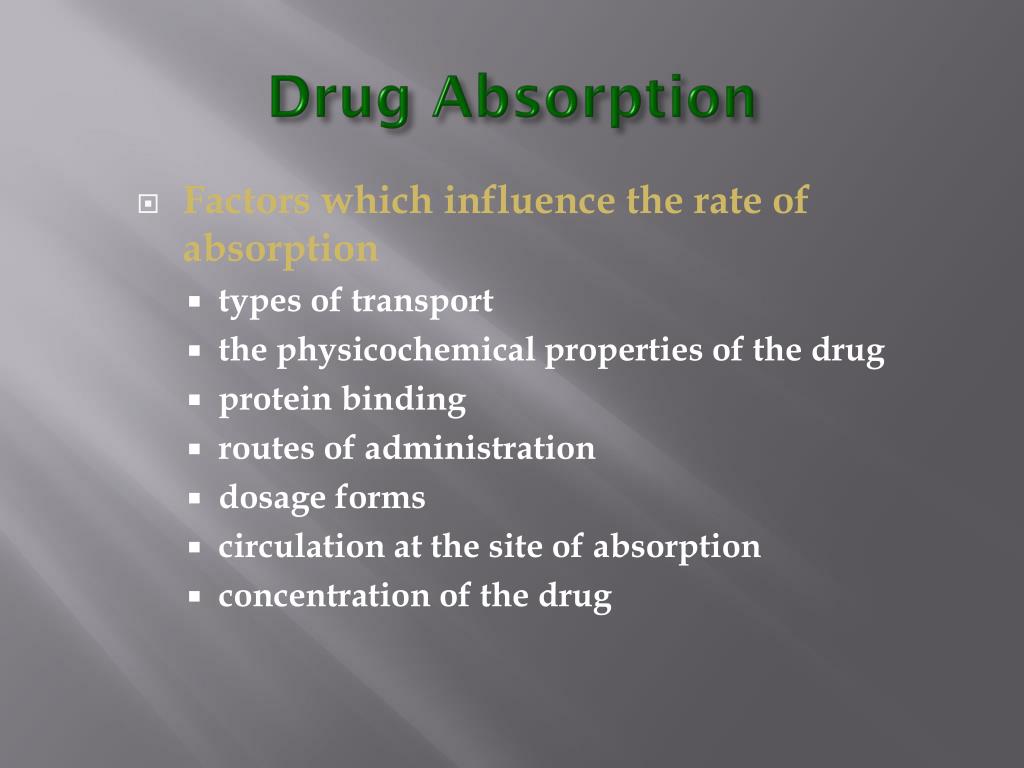 Drug Absorption

Factors which influence the rate of absorption

- types of transport
- the physicochemical properties of the drug
- protein binding
- routes of administration
- dosage forms
- circulation at the site of absorption
- concentration of the drug